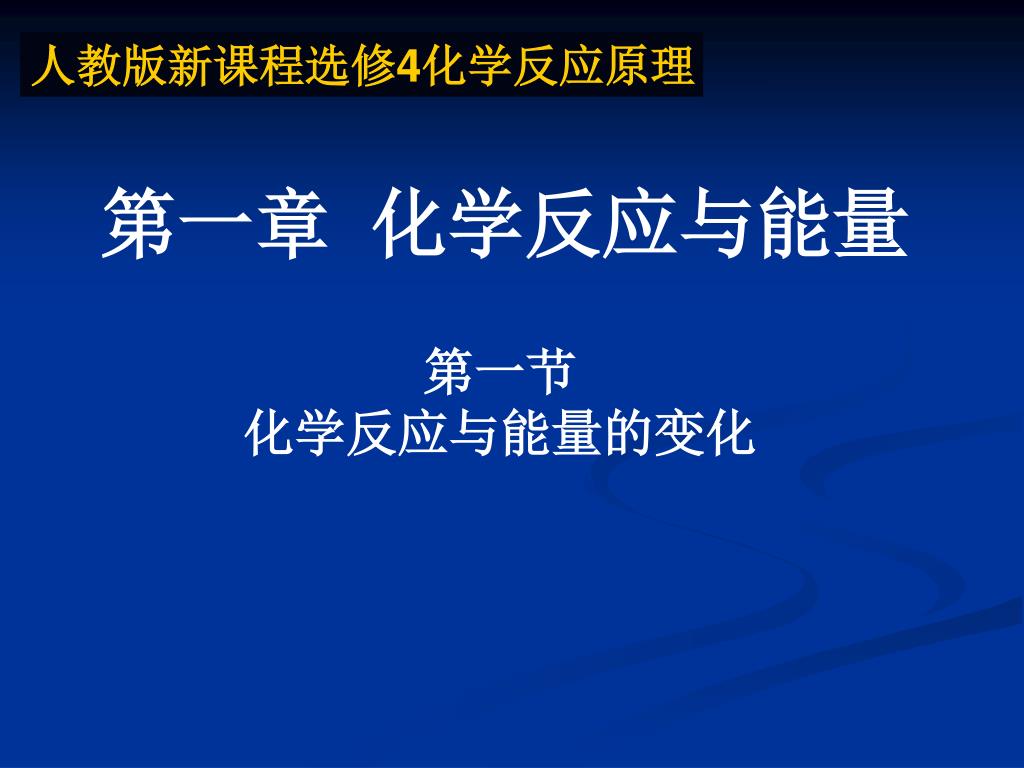 人教版新课程选修4化学反应原理

第一章 化学反应与能量

第一节
化学反应与能量的变化